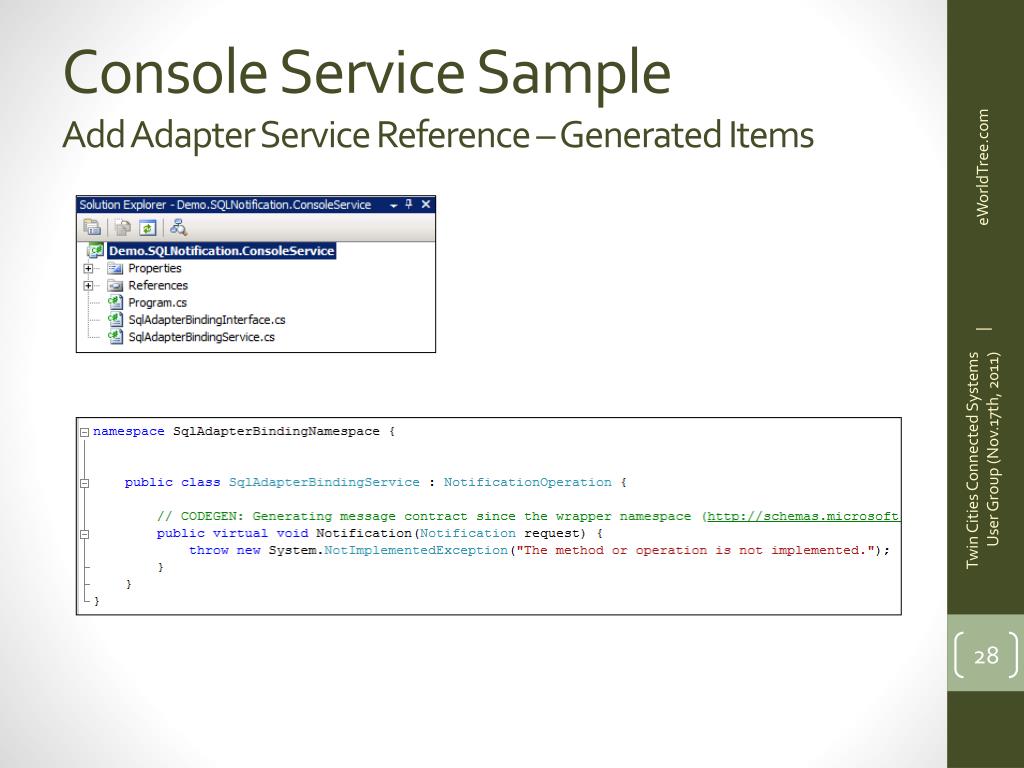 Console Service Sample
Add Adapter Service Reference – Generated Items

Solution Explorer - Demo.SQLNotification.ConsoleService

Demo.SQLNotification.ConsoleService
Properties
References
Program.cs
SqlAdapterBindingInterface.cs
SqlAdapterBindingService.cs

namespace SqlAdapterBindingNamespace {

public class SqlAdapterBindingService : NotificationOperation {

// CODEGEN: Generating message contract since the wrapper namespace (http://schemas.microsoft
public virtual void Notification(Notification request) {
throw new System.NotImplementedException("The method or operation is not implemented.");
}
}
}

eWorldTree.com | Twin Cities Connected Systems User Group (Nov.17th, 2011)

28